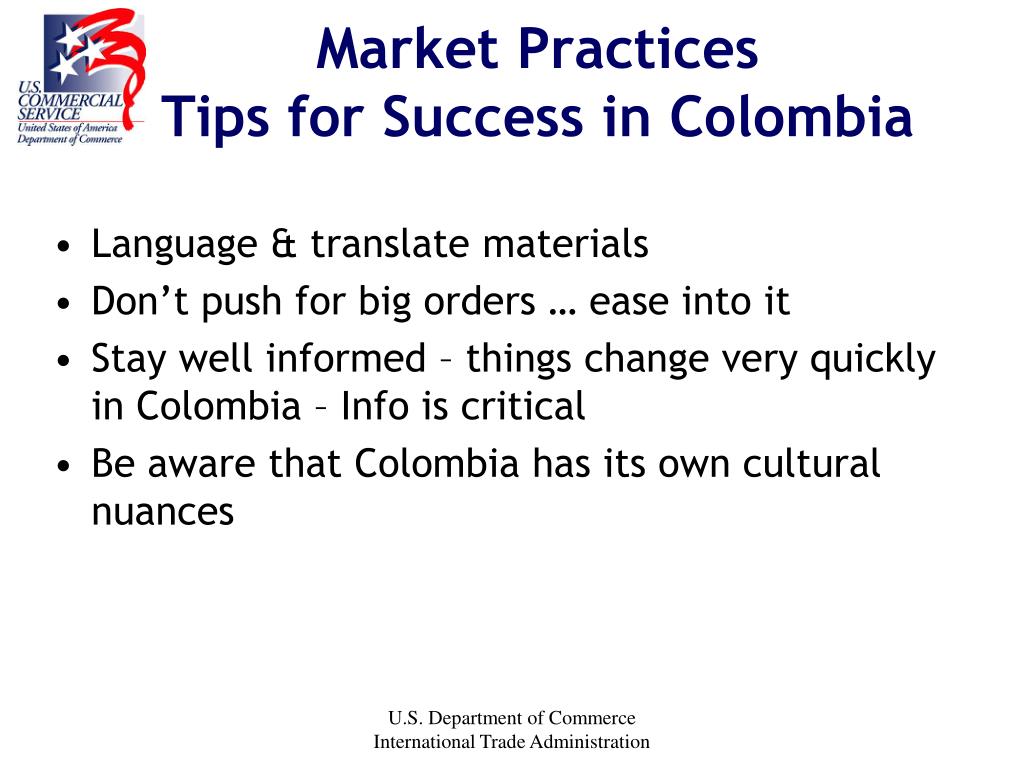 U.S. COMMERCIAL SERVICE
United States of America
Department of Commerce

Market Practices
Tips for Success in Colombia

• Language & translate materials
• Don’t push for big orders … ease into it
• Stay well informed – things change very quickly in Colombia – Info is critical
• Be aware that Colombia has its own cultural nuances

U.S. Department of Commerce
International Trade Administration